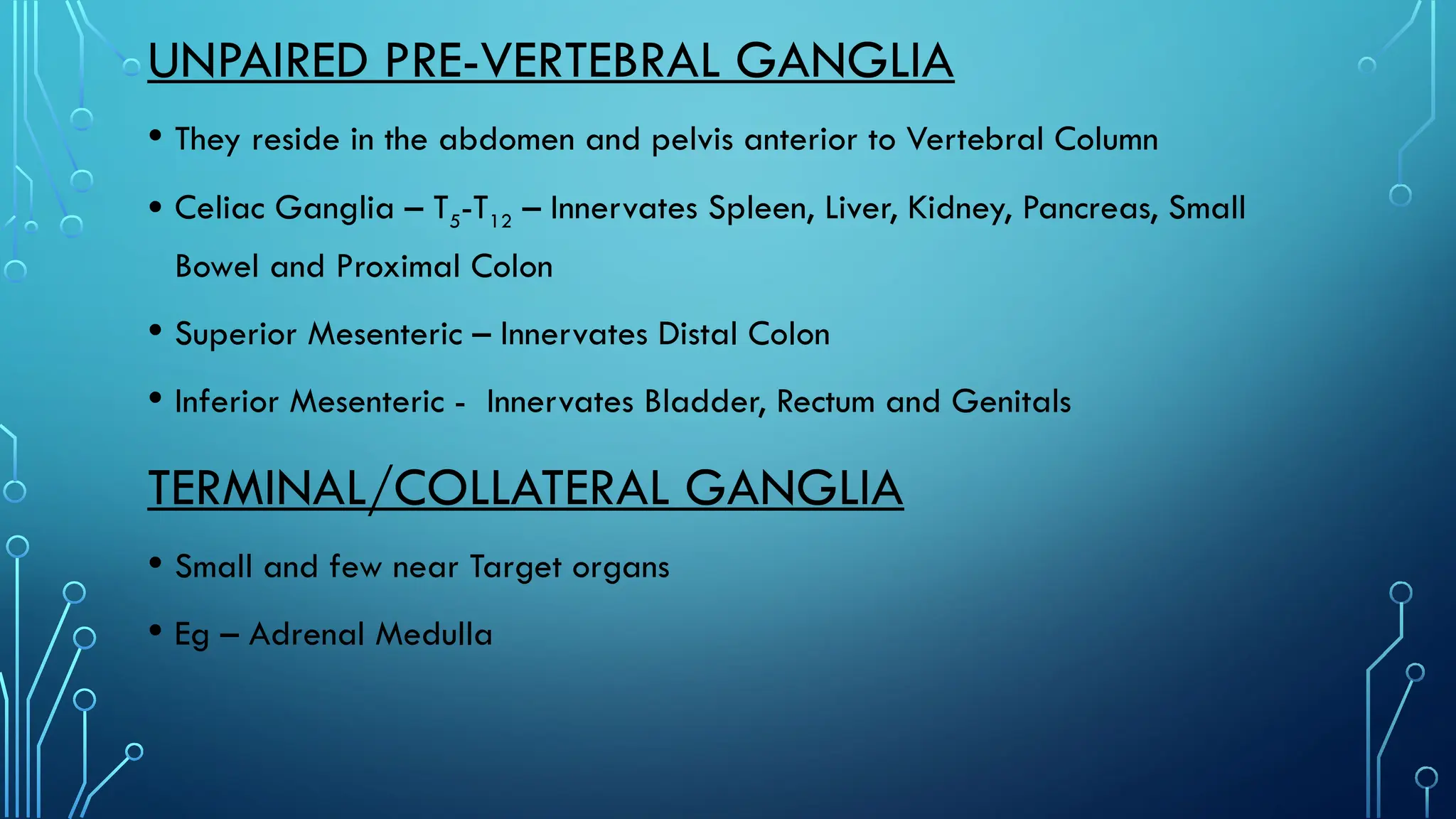 UNPAIRED PRE-VERTEBRAL GANGLIA

• They reside in the abdomen and pelvis anterior to Vertebral Column

• Celiac Ganglia – $T_5$-$T_{12}$ – Innervates Spleen, Liver, Kidney, Pancreas, Small Bowel and Proximal Colon

• Superior Mesenteric – Innervates Distal Colon

• Inferior Mesenteric - Innervates Bladder, Rectum and Genitals

TERMINAL/COLLATERAL GANGLIA

• Small and few near Target organs

• Eg – Adrenal Medulla